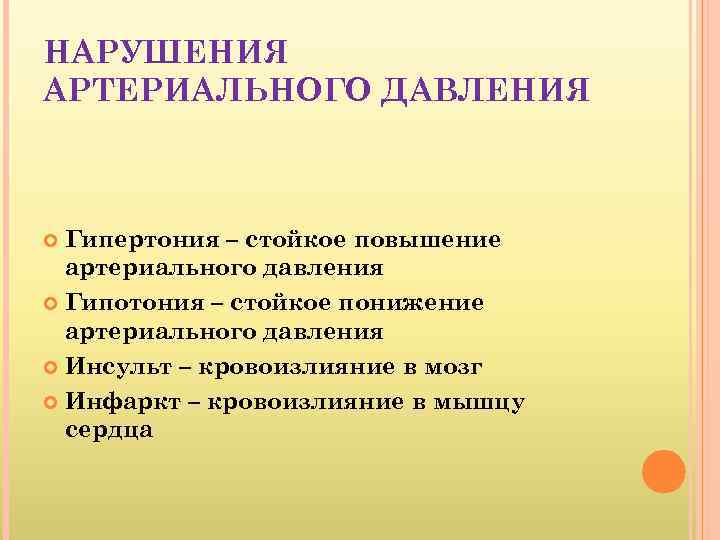 НАРУШЕНИЯ АРТЕРИАЛЬНОГО ДАВЛЕНИЯ

Гипертония – стойкое повышение артериального давления

Гипотония – стойкое понижение артериального давления

Инсульт – кровоизлияние в мозг

Инфаркт – кровоизлияние в мышцу сердца